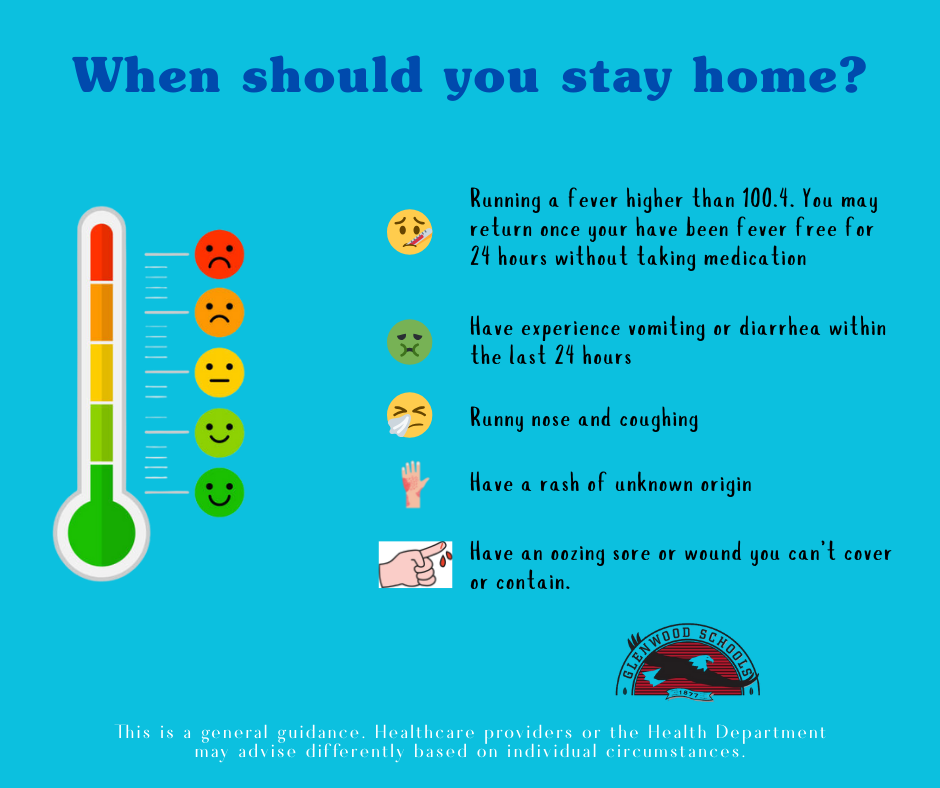 When should you stay home?

Running a fever higher than 100.4. You may return once your have been fever free for 24 hours without taking medication

Have experience vomiting or diarrhea within the last 24 hours

Runny nose and coughing

Have a rash of unknown origin

Have an oozing sore or wound you can't cover or contain.

GLENWOOD SCHOOLS
1877

This is a general guidance. Healthcare providers or the Health Department may advise differently based on individual circumstances.